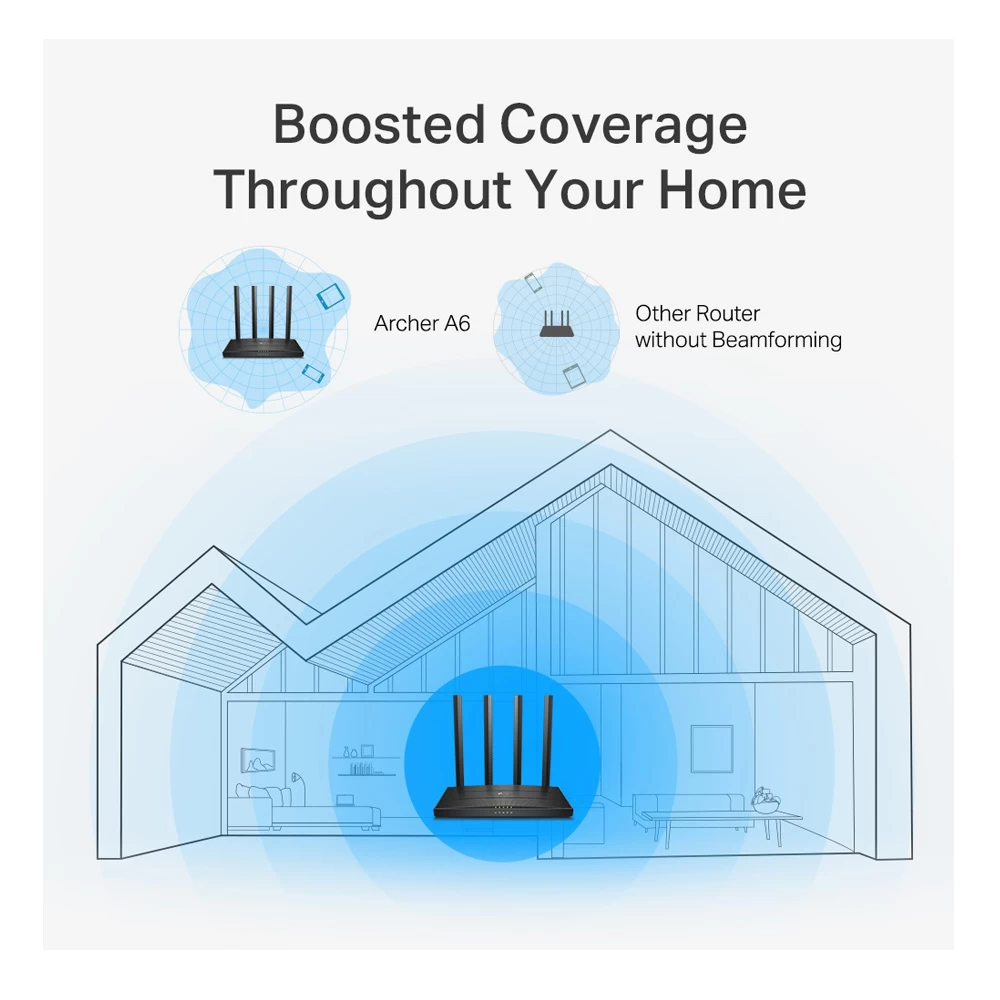 Boosted Coverage Throughout Your Home

Archer A6

Other Router without Beamforming